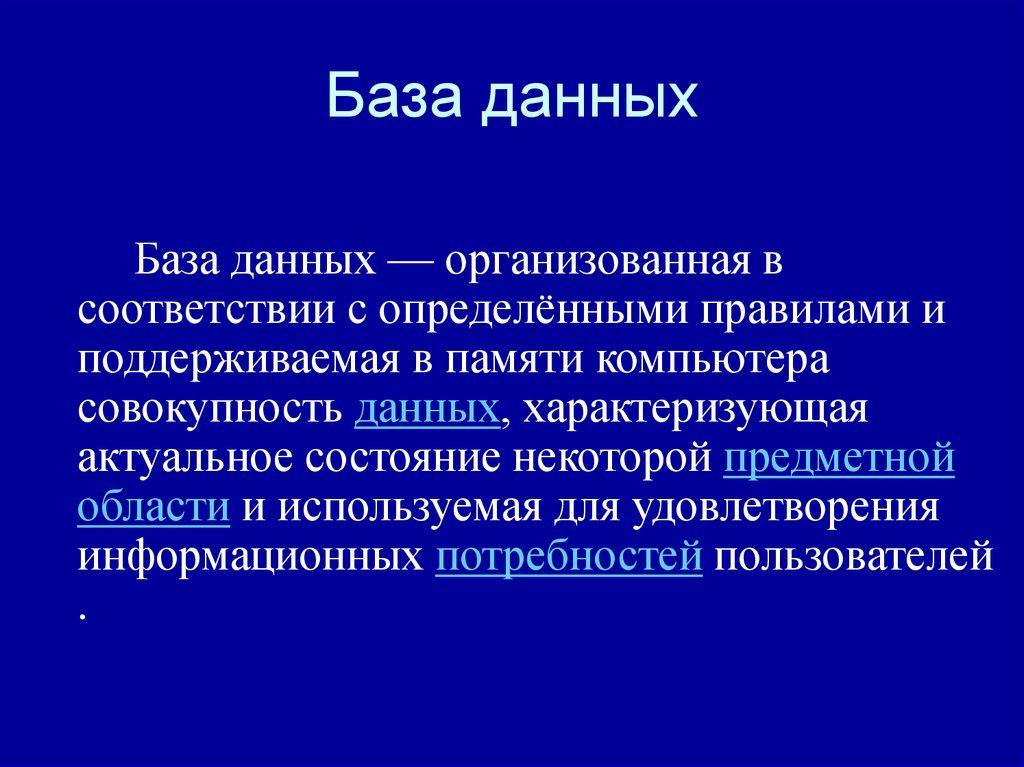 База данных

База данных — организованная в соответствии с определёнными правилами и поддерживаемая в памяти компьютера совокупность данных, характеризующая актуальное состояние некоторой предметной области и используемая для удовлетворения информационных потребностей пользователей .